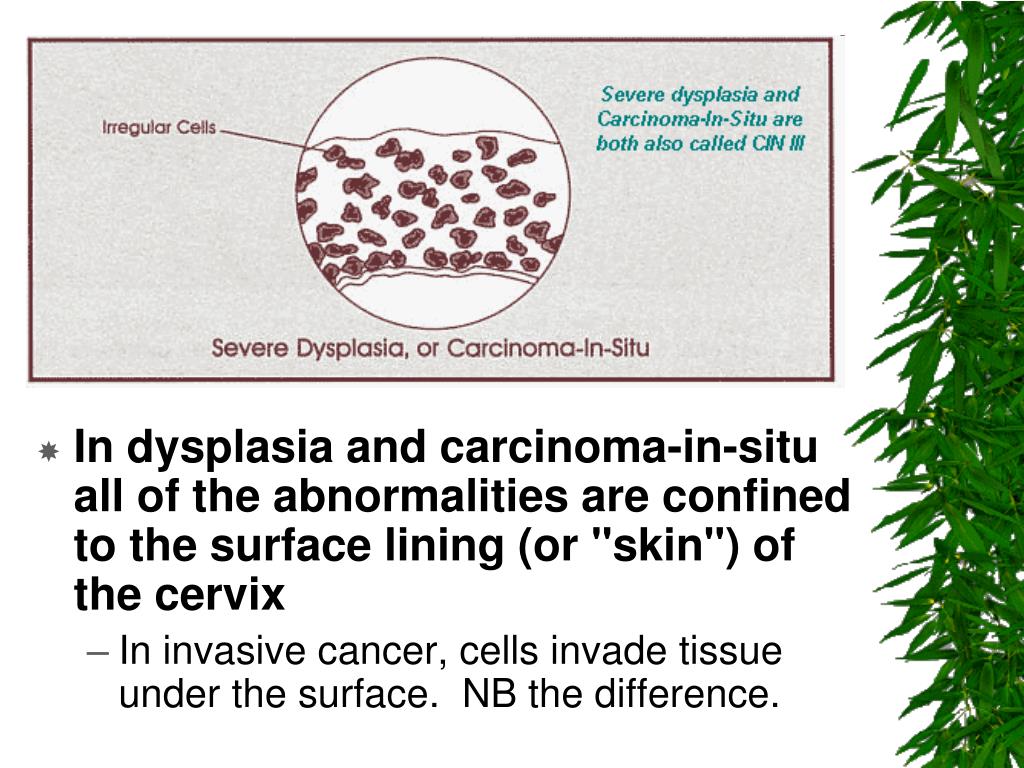 Irregular Cells

Severe dysplasia and Carcinoma-In-Situ are both also called CIN III

Severe Dysplasia, or Carcinoma-In-Situ

In dysplasia and carcinoma-in-situ all of the abnormalities are confined to the surface lining (or "skin") of the cervix

– In invasive cancer, cells invade tissue under the surface. NB the difference.